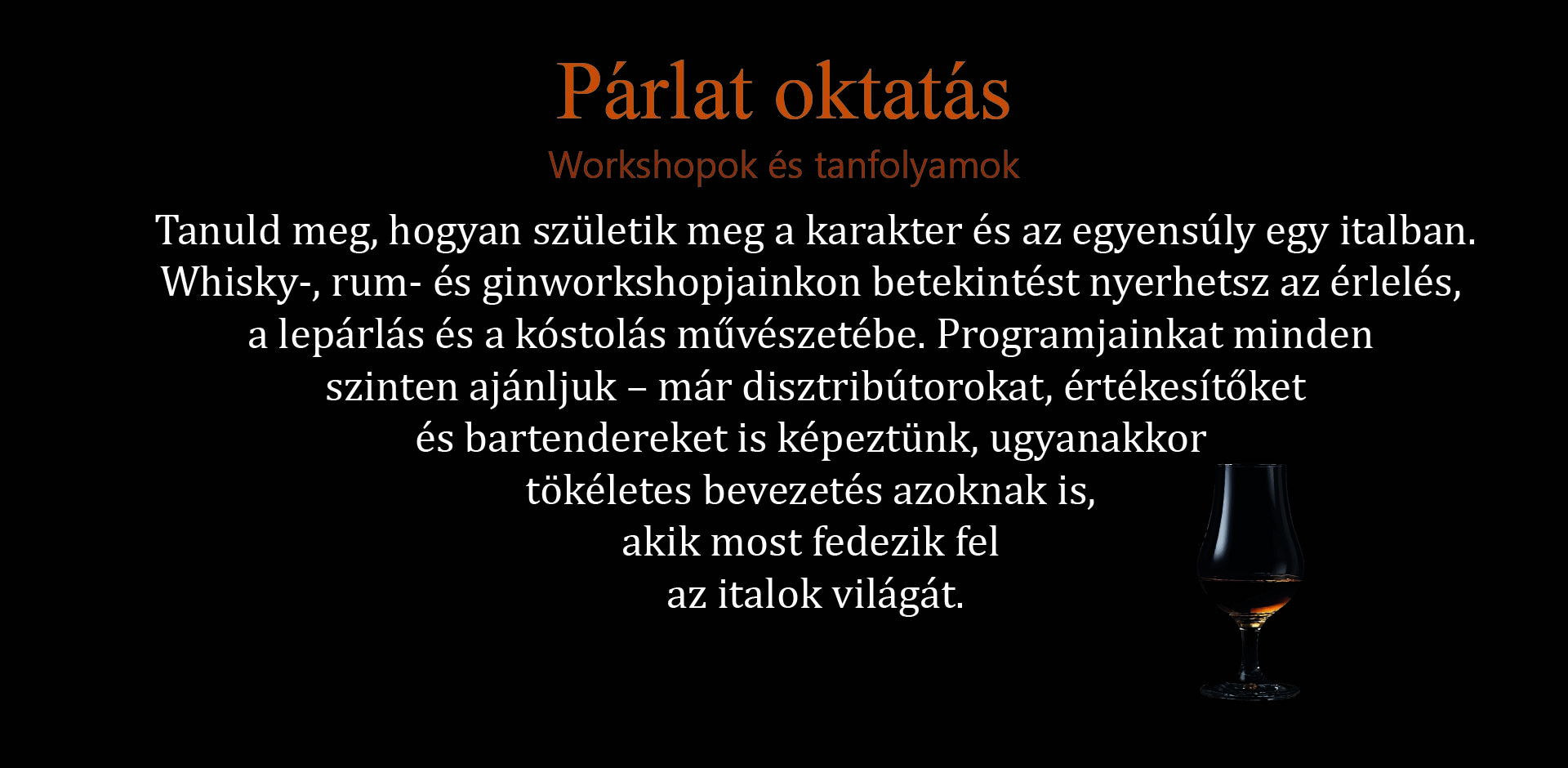 Párlat oktatás

Workshopok és tanfolyamok

Tanuld meg, hogyan születik meg a karakter és az egyensúly egy italban. Whisky-, rum- és ginworkshopjainkon betekintést nyerhetsz az érlelés, a lepárlás és a kóstolás művészetébe. Programjainkat minden szinten ajánljuk – már disztribútorokat, értékesítőket és bartendereket is képeztünk, ugyanakkor tökéletes bevezetés azoknak is, akik most fedezik fel az italok világát.